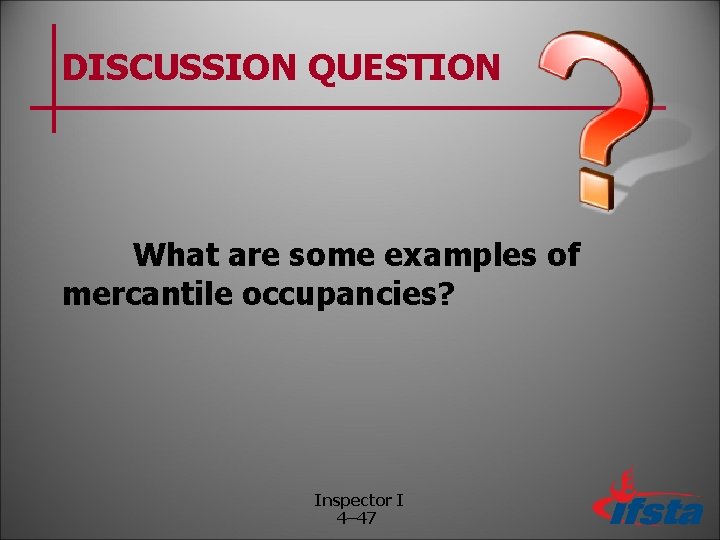 DISCUSSION QUESTION

What are some examples of mercantile occupancies?

Inspector I
4–47

ifsta